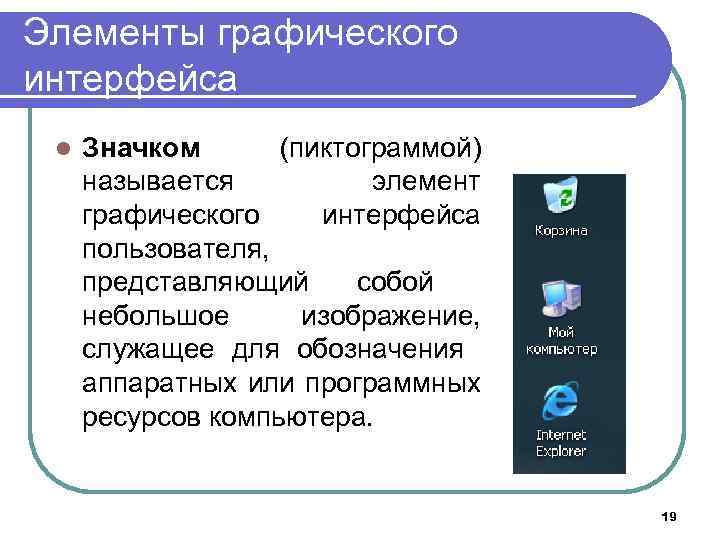 Элементы графического интерфейса

Значком (пиктограммой) называется элемент графического интерфейса пользователя, представляющий собой небольшое изображение, служащее для обозначения аппаратных или программных ресурсов компьютера.

Корзина

Мой компьютер

Internet Explorer

19